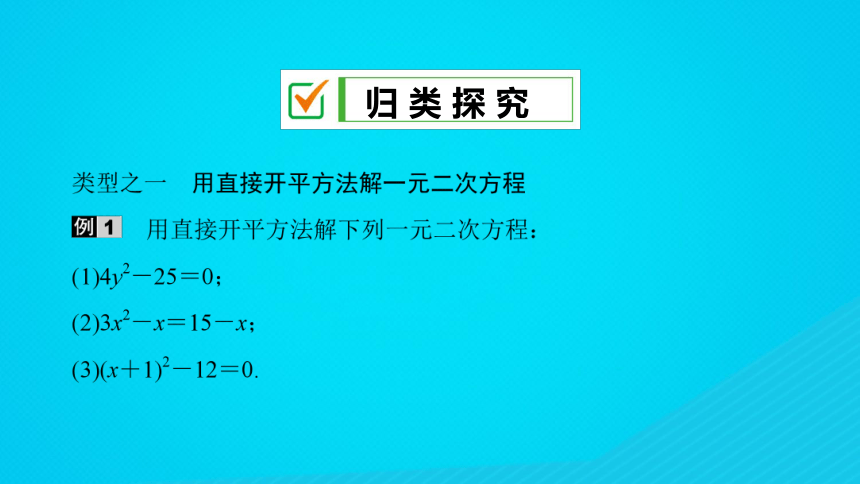 归类探究

类型之一　用直接开平方法解一元二次方程

例1　用直接开平方法解下列一元二次方程：

(1)$4y^2-25=0$；

(2)$3x^2-x=15-x$；

(3)$(x+1)^2-12=0$.